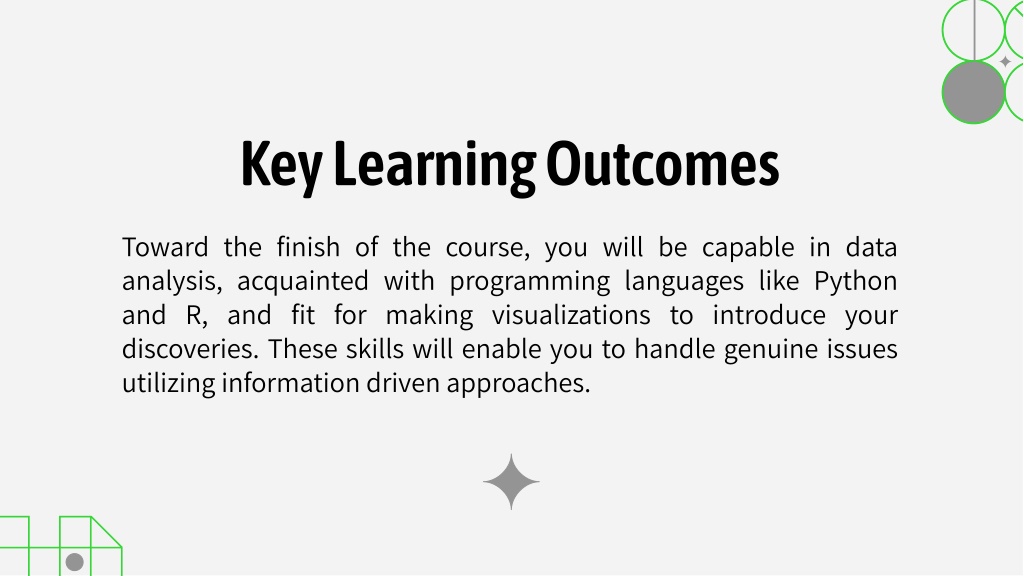 Key Learning Outcomes

Toward the finish of the course, you will be capable in data analysis, acquainted with programming languages like Python and R, and fit for making visualizations to introduce your discoveries. These skills will enable you to handle genuine issues utilizing information driven approaches.